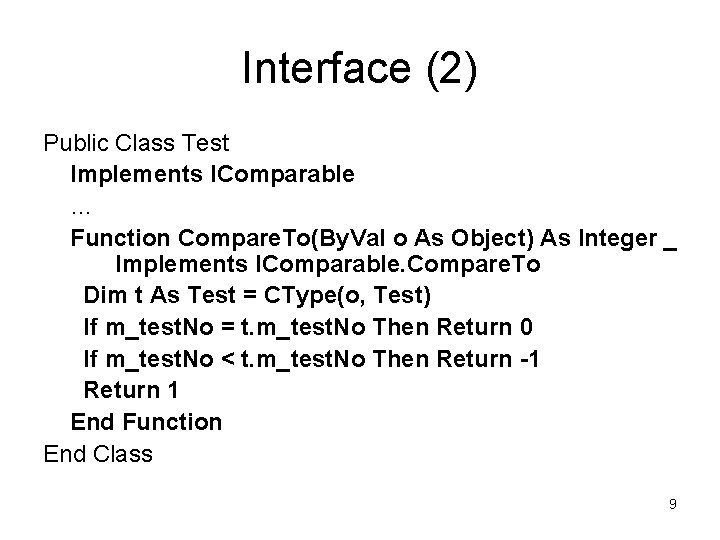 Interface (2)

Public Class Test
Implements IComparable
…
Function CompareTo(ByVal o As Object) As Integer _
Implements IComparable.CompareTo
Dim t As Test = CType(o, Test)
If m_testNo = t.m_testNo Then Return 0
If m_testNo < t.m_testNo Then Return -1
Return 1
End Function
End Class

9